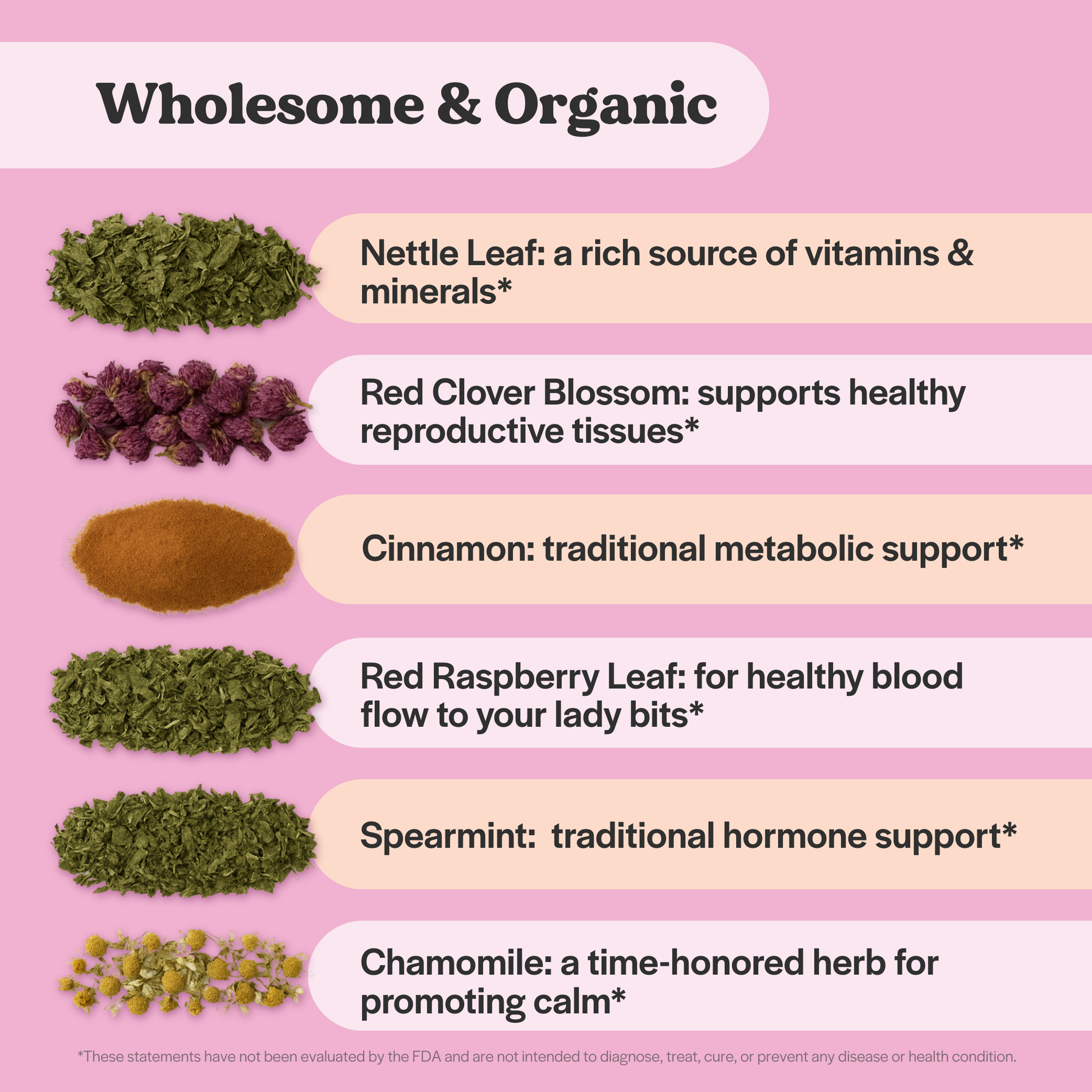 Wholesome & Organic

Nettle Leaf: a rich source of vitamins & minerals*

Red Clover Blossom: supports healthy reproductive tissues*

Cinnamon: traditional metabolic support*

Red Raspberry Leaf: for healthy blood flow to your lady bits*

Spearmint:  traditional hormone support*

Chamomile: a time-honored herb for promoting calm*

*These statements have not been evaluated by the FDA and are not intended to diagnose, treat, cure, or prevent any disease or health condition.